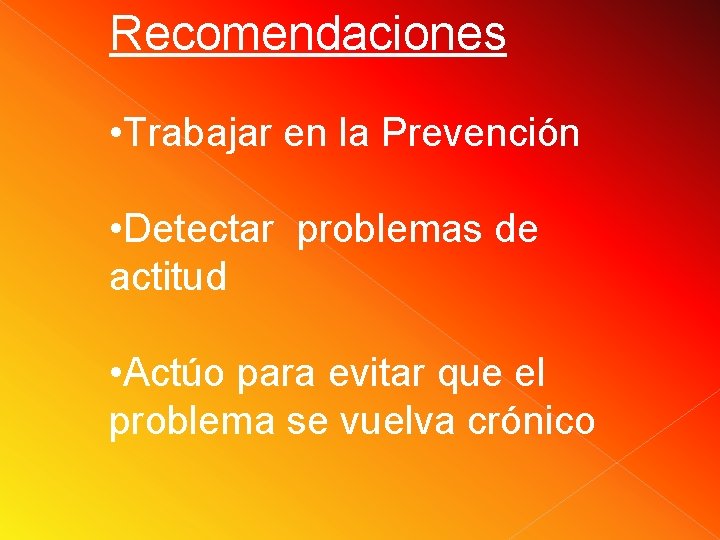 Recomendaciones

•Trabajar en la Prevención

•Detectar problemas de actitud

•Actúo para evitar que el problema se vuelva crónico